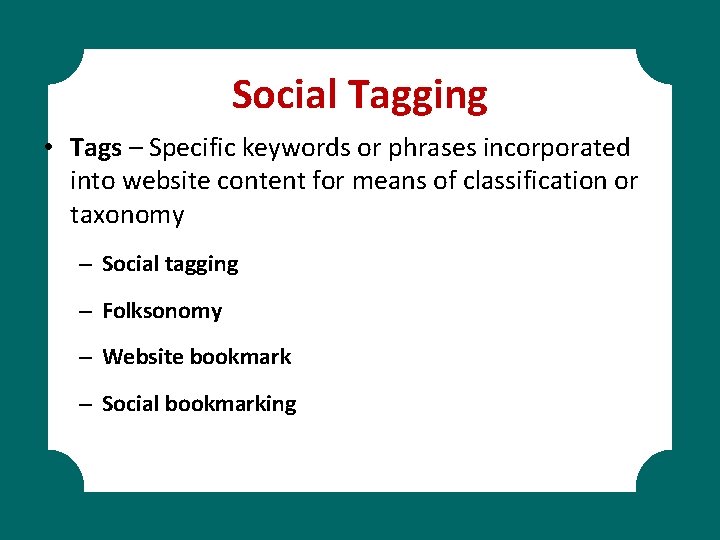 Social Tagging

• Tags – Specific keywords or phrases incorporated into website content for means of classification or taxonomy

– Social tagging

– Folksonomy

– Website bookmark

– Social bookmarking